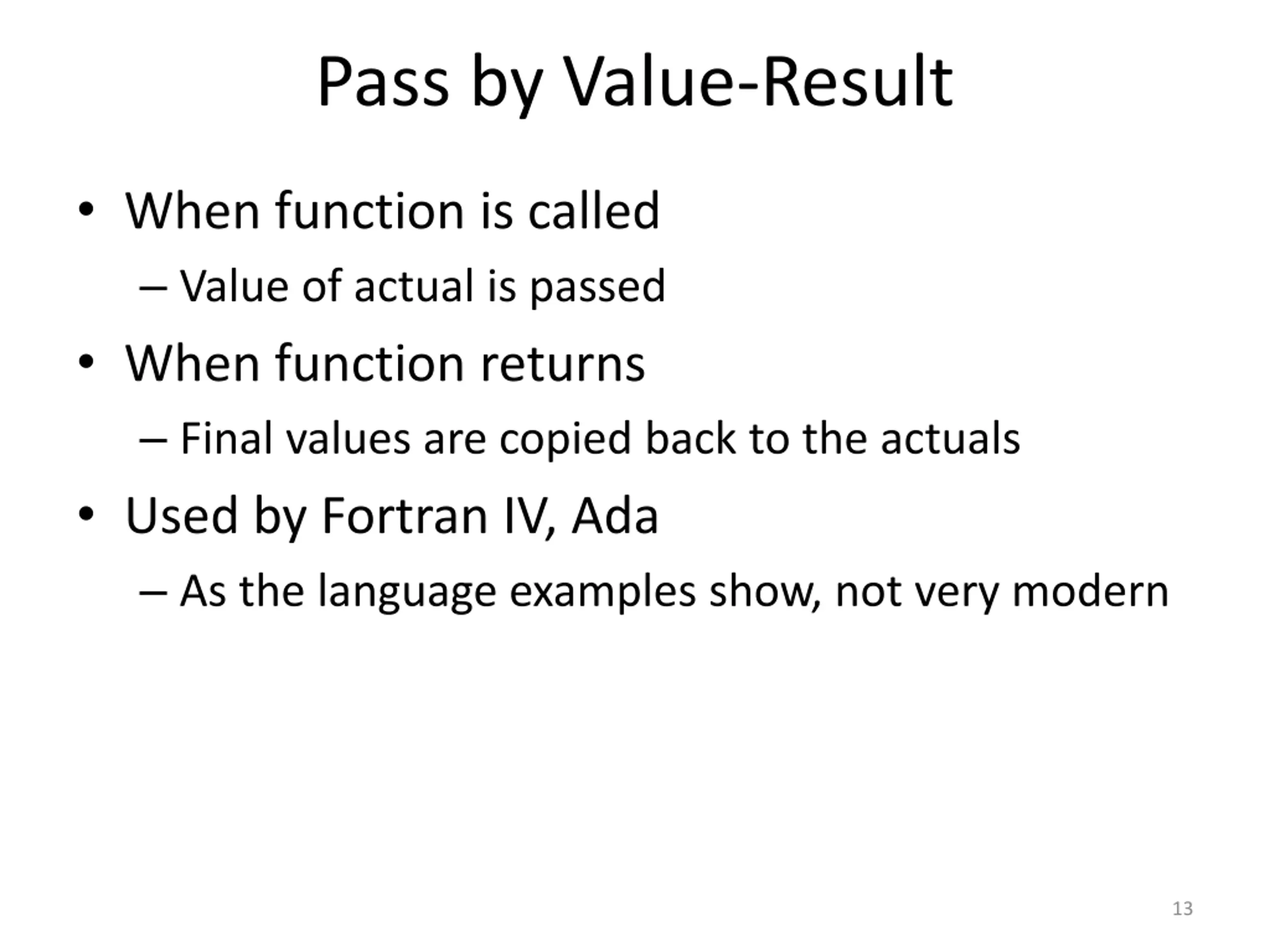 Pass by Value-Result

• When function is called
  – Value of actual is passed
• When function returns
  – Final values are copied back to the actuals
• Used by Fortran IV, Ada
  – As the language examples show, not very modern

13